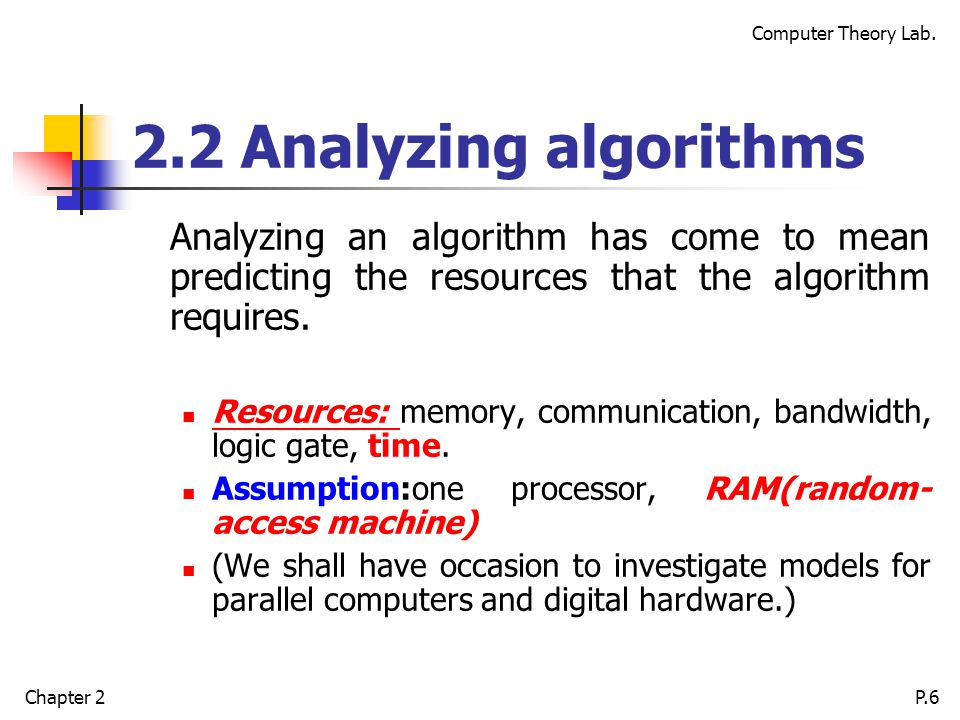 Computer Theory Lab.

2.2 Analyzing algorithms

Analyzing an algorithm has come to mean predicting the resources that the algorithm requires.

- Resources: memory, communication, bandwidth, logic gate, time.
- Assumption:one processor, RAM(random-access machine)
- (We shall have occasion to investigate models for parallel computers and digital hardware.)

Chapter 2

P.6